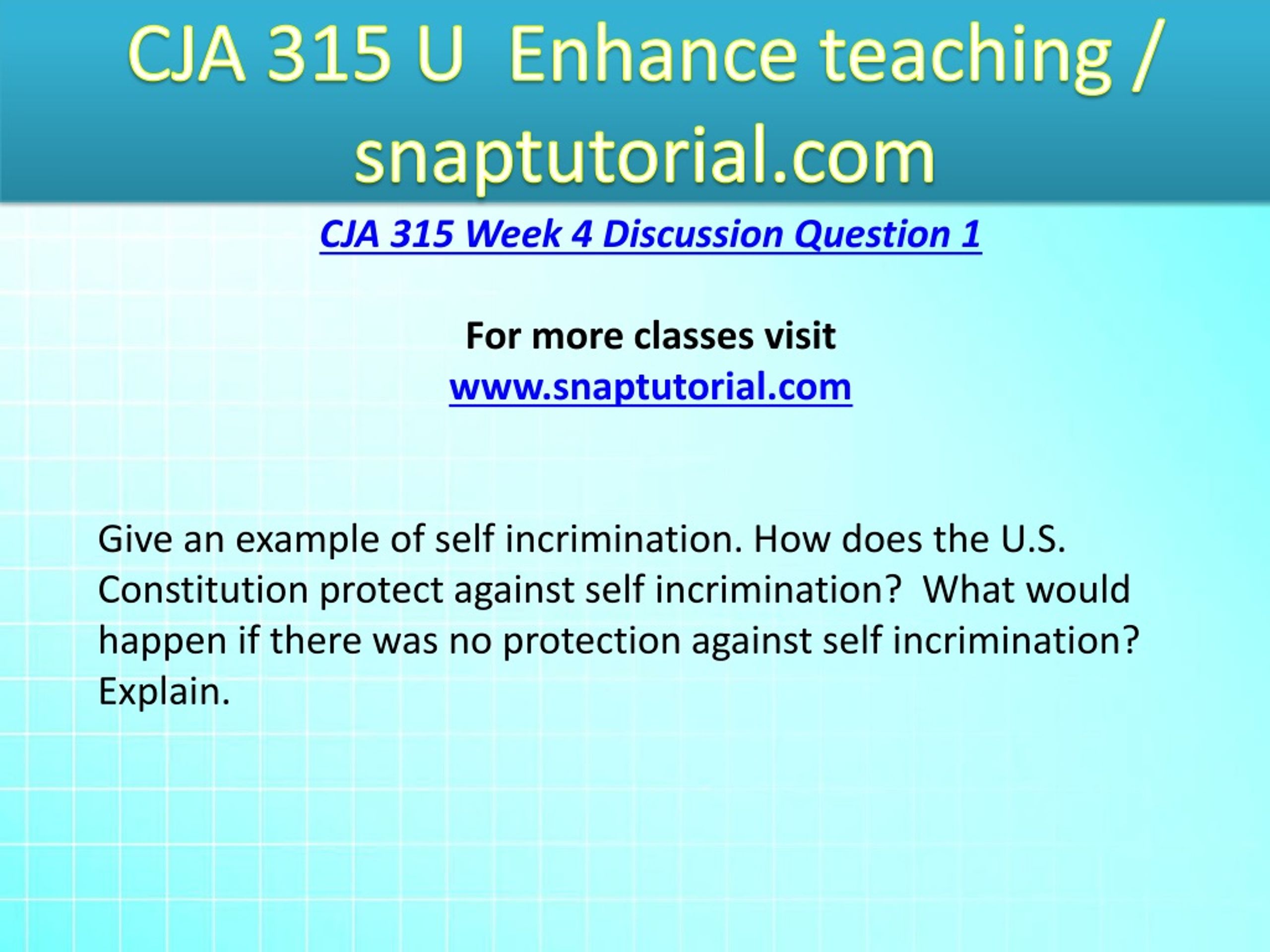 CJA 315 U Enhance teaching / snaptutorial.com

CJA 315 Week 4 Discussion Question 1

For more classes visit
www.snaptutorial.com

Give an example of self incrimination. How does the U.S. Constitution protect against self incrimination? What would happen if there was no protection against self incrimination? Explain.